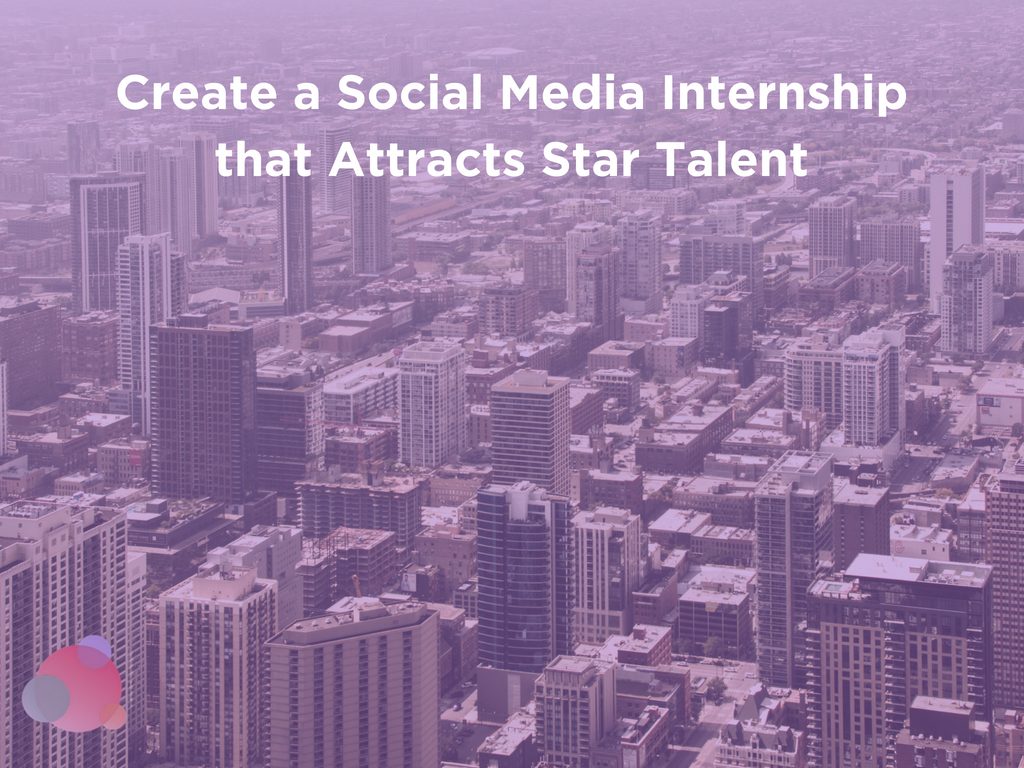 Create a Social Media Internship that Attracts Star Talent